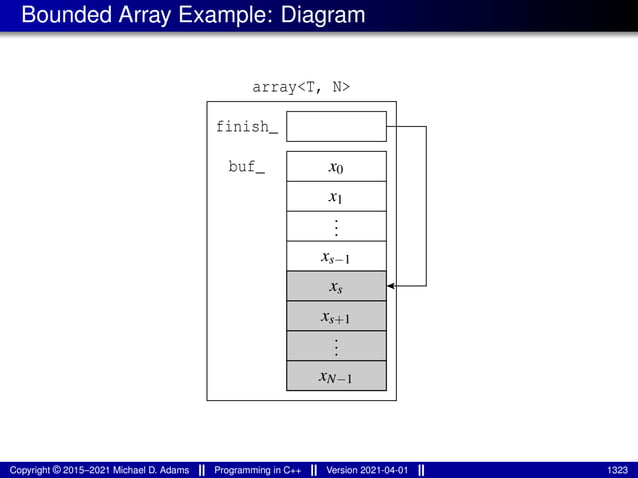 Bounded Array Example: Diagram

array<T, N>

finish_

buf_

$x_0$

$x_1$

$\vdots$

$x_{s-1}$

$x_s$

$x_{s+1}$

$\vdots$

$x_{N-1}$

Copyright © 2015–2021 Michael D. Adams || Programming in C++ || Version 2021-04-01 || 1323